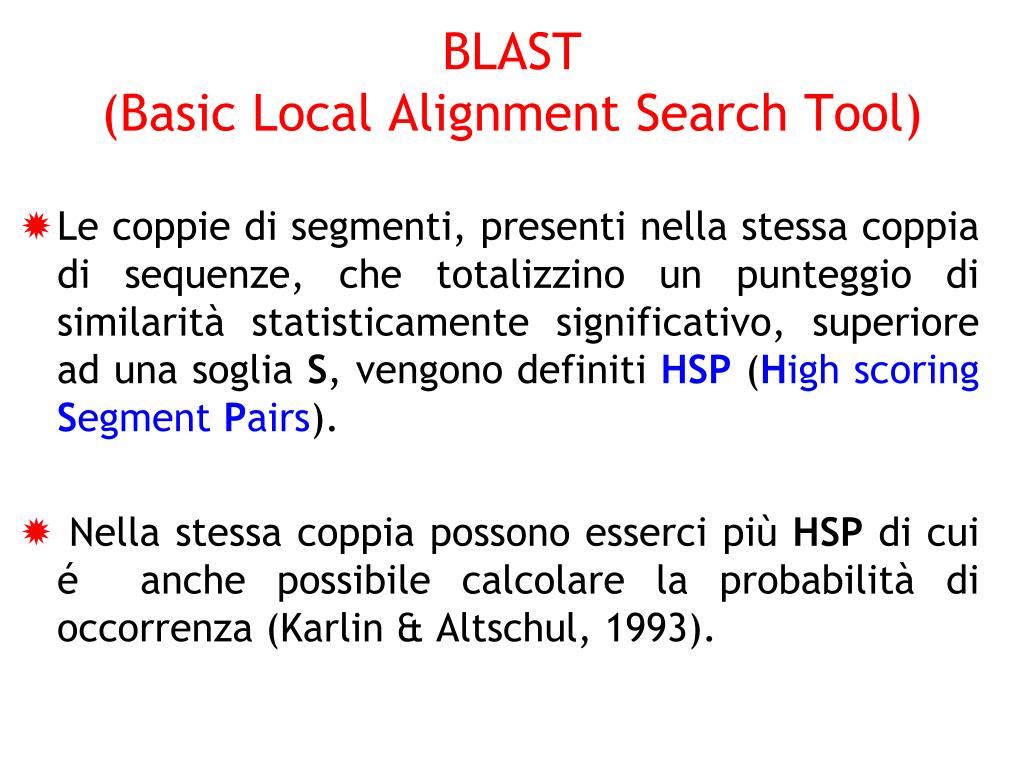 BLAST
(Basic Local Alignment Search Tool)

Le coppie di segmenti, presenti nella stessa coppia di sequenze, che totalizzino un punteggio di similarità statisticamente significativo, superiore ad una soglia S, vengono definiti HSP (High scoring Segment Pairs).

Nella stessa coppia possono esserci più HSP di cui é anche possibile calcolare la probabilità di occorrenza (Karlin & Altschul, 1993).